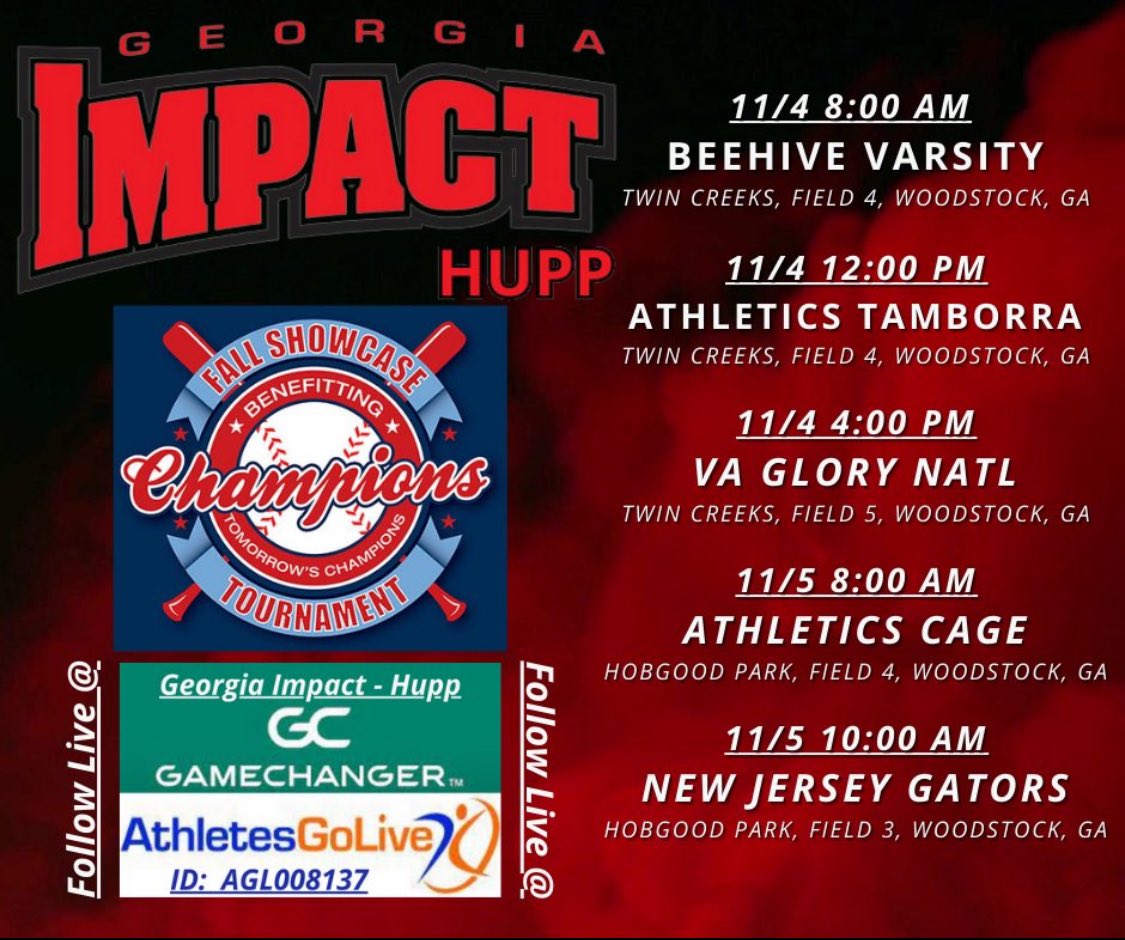 GEORGIA
IMPACT
HUPP

FALL SHOWCASE
BENEFITTING
Champions
TOMORROW'S CHAMPIONS
TOURNAMENT

Follow Live @

Georgia Impact - Hupp
GC
GAMECHANGER™
AthletesGoLive
ID: AGL008137

Follow Live @

11/4 8:00 AM
BEEHIVE VARSITY
TWIN CREEKS, FIELD 4, WOODSTOCK, GA

11/4 12:00 PM
ATHLETICS TAMBORRA
TWIN CREEKS, FIELD 4, WOODSTOCK, GA

11/4 4:00 PM
VA GLORY NATL
TWIN CREEKS, FIELD 5, WOODSTOCK, GA

11/5 8:00 AM
ATHLETICS CAGE
HOBGOOD PARK, FIELD 4, WOODSTOCK, GA

11/5 10:00 AM
NEW JERSEY GATORS
HOBGOOD PARK, FIELD 3, WOODSTOCK, GA